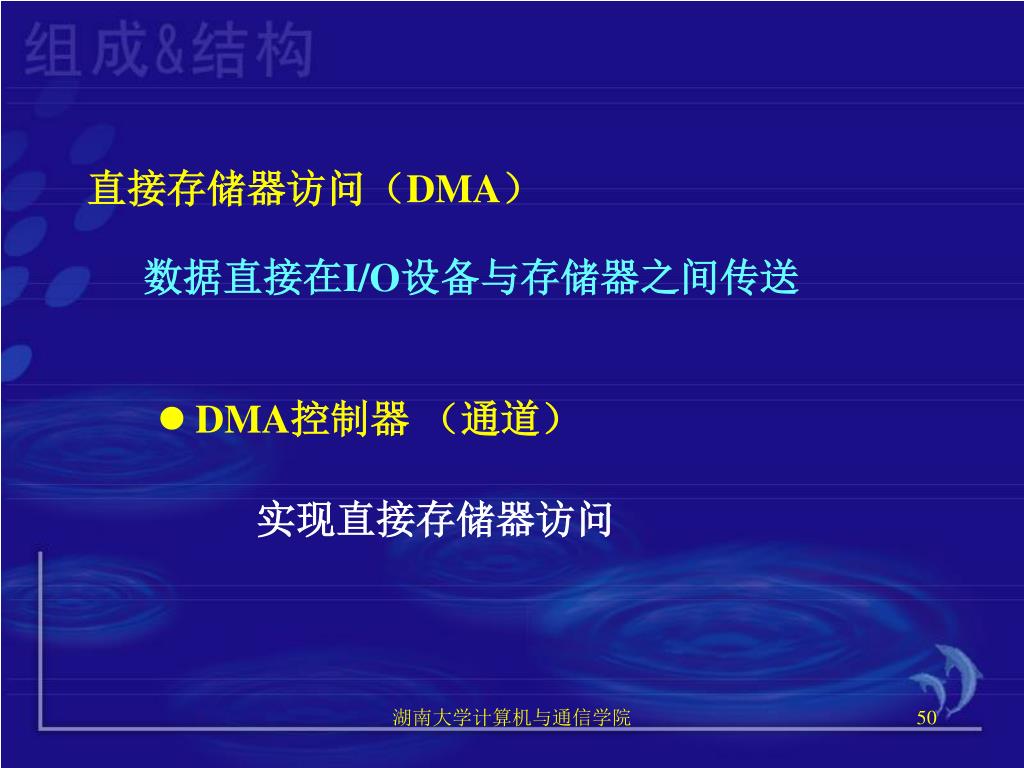 组成&结构

直接存储器访问（DMA）

数据直接在I/O设备与存储器之间传送

● DMA控制器 （通道）

实现直接存储器访问

湖南大学计算机与通信学院

50